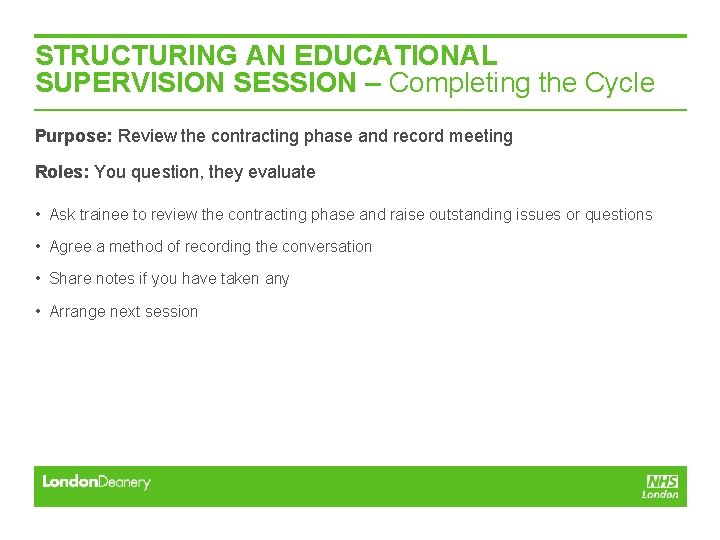 STRUCTURING AN EDUCATIONAL SUPERVISION SESSION – Completing the Cycle

Purpose: Review the contracting phase and record meeting

Roles: You question, they evaluate

• Ask trainee to review the contracting phase and raise outstanding issues or questions

• Agree a method of recording the conversation

• Share notes if you have taken any

• Arrange next session

LondonDeanery

NHS
London